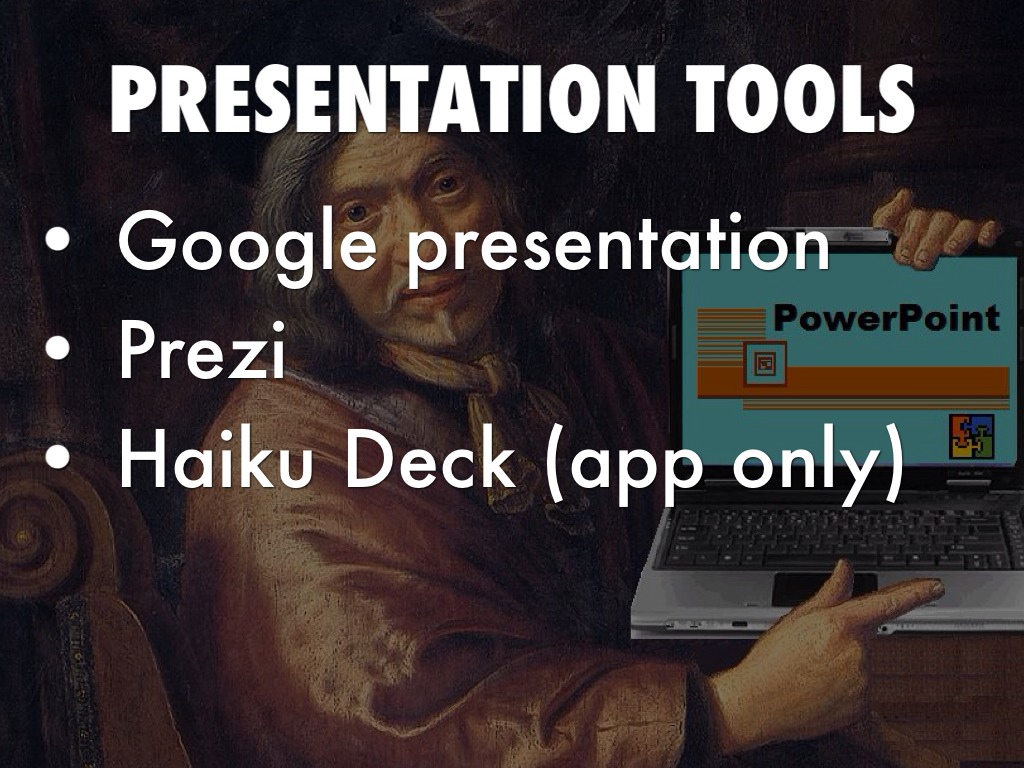 PRESENTATION TOOLS

• Google presentation
• Prezi
• Haiku Deck (app only)

PowerPoint